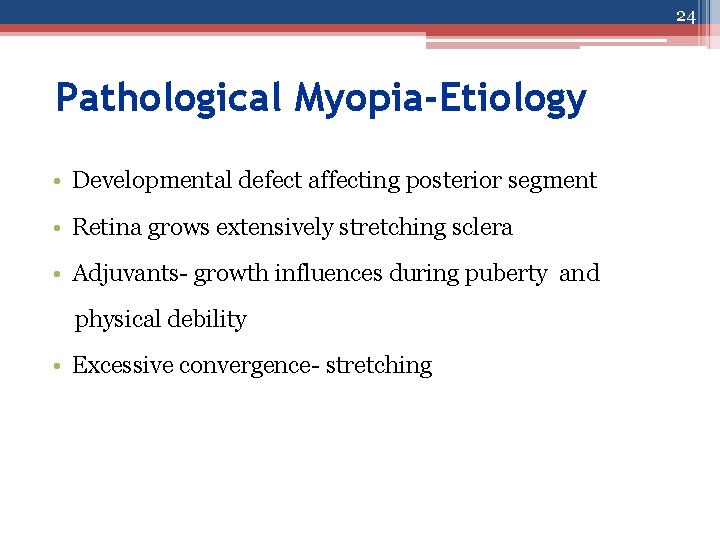 24

Pathological Myopia-Etiology

• Developmental defect affecting posterior segment
• Retina grows extensively stretching sclera
• Adjuvants- growth influences during puberty and physical debility
• Excessive convergence- stretching